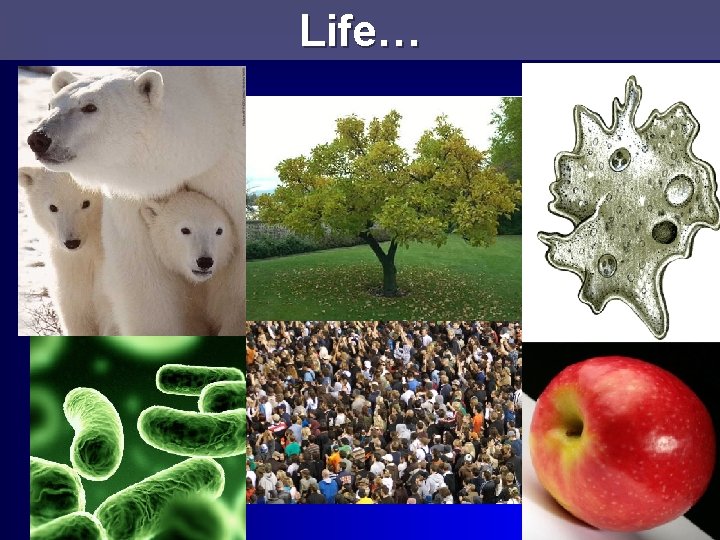 Life…